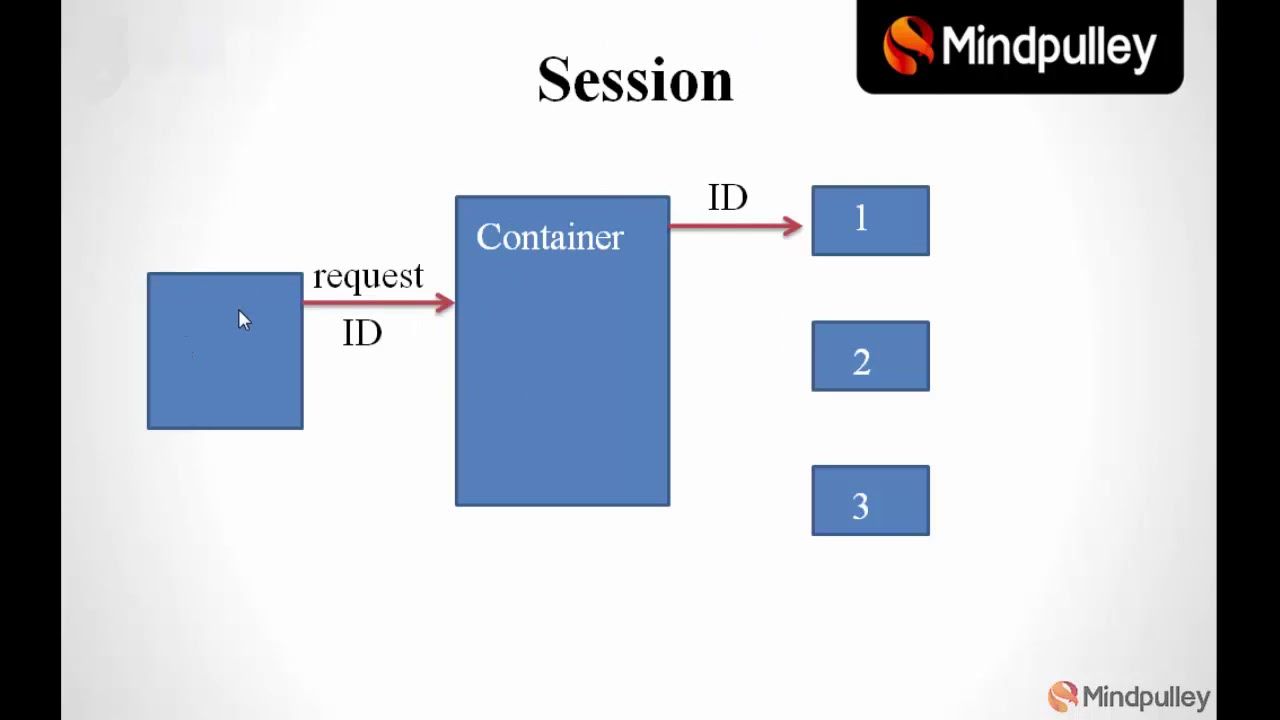 Mindpulley

Session

request

ID

Container

ID

1

2

3

Mindpulley